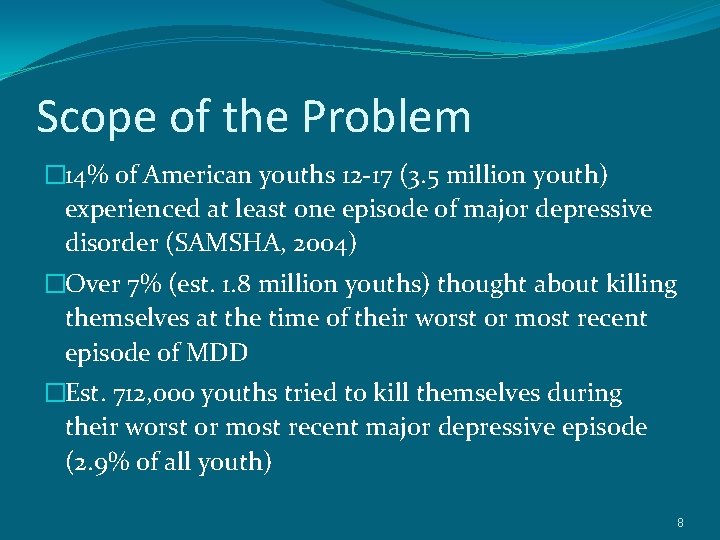 Scope of the Problem

□14% of American youths 12-17 (3.5 million youth) experienced at least one episode of major depressive disorder (SAMSHA, 2004)

□Over 7% (est. 1.8 million youths) thought about killing themselves at the time of their worst or most recent episode of MDD

□Est. 712,000 youths tried to kill themselves during their worst or most recent major depressive episode (2.9% of all youth)

8